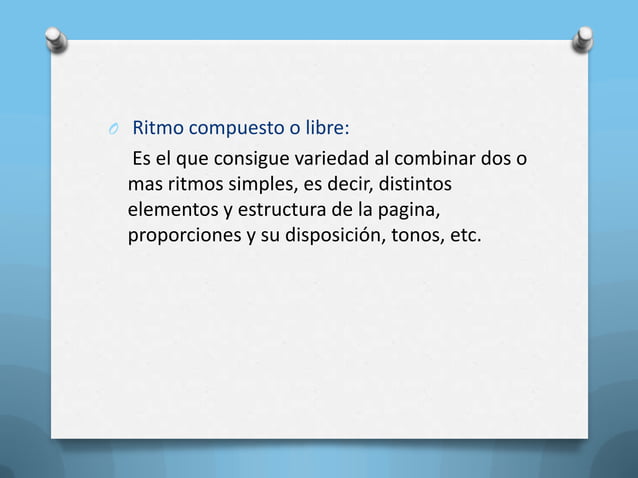 Ritmo compuesto o libre:

Es el que consigue variedad al combinar dos o mas ritmos simples, es decir, distintos elementos y estructura de la pagina, proporciones y su disposición, tonos, etc.